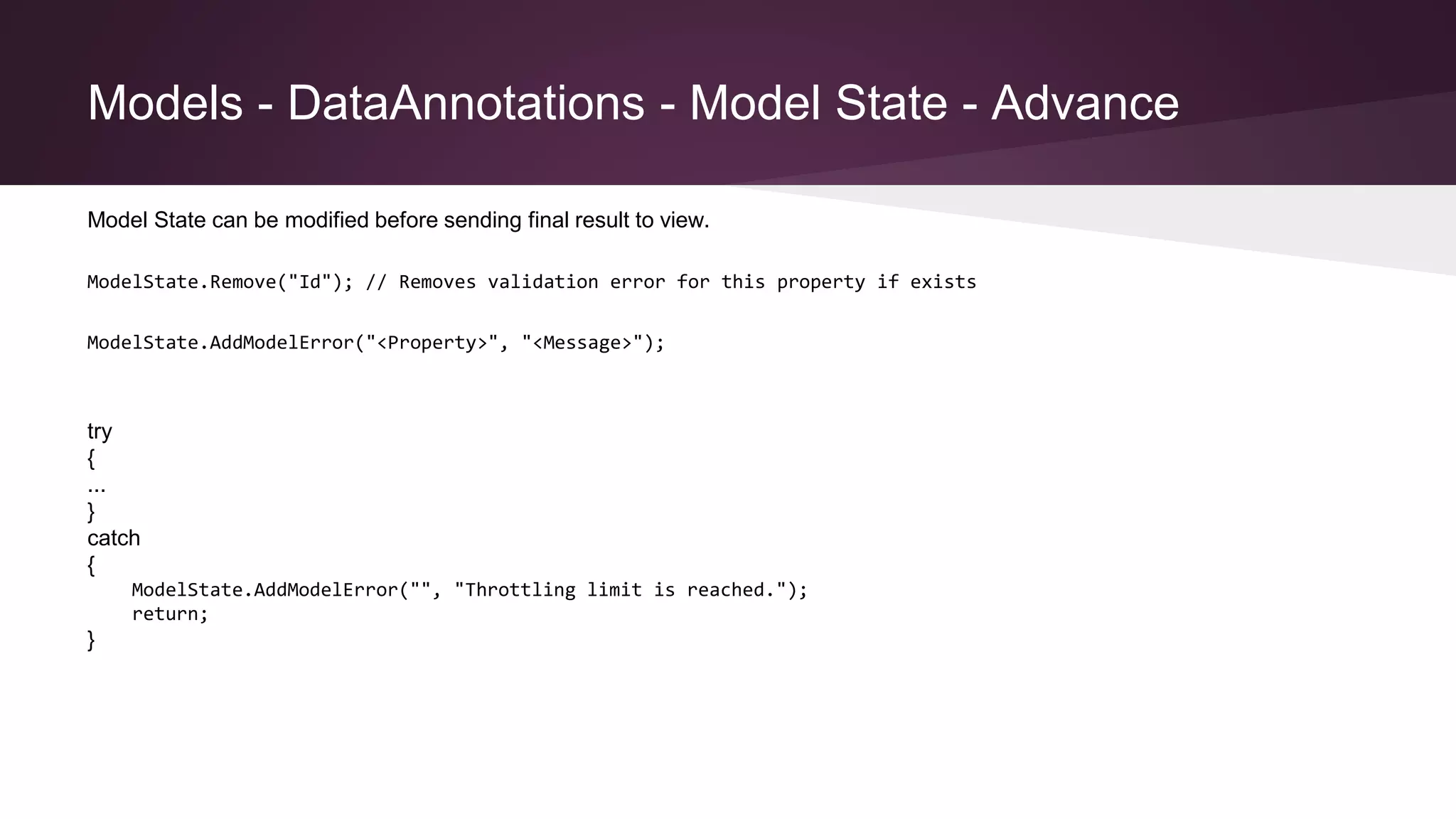 Models - DataAnnotations - Model State - Advance

Model State can be modified before sending final result to view.

ModelState.Remove("Id"); // Removes validation error for this property if exists

ModelState.AddModelError("<Property>", "<Message>");

try
{
...
}
catch
{
    ModelState.AddModelError("", "Throttling limit is reached.");
    return;
}